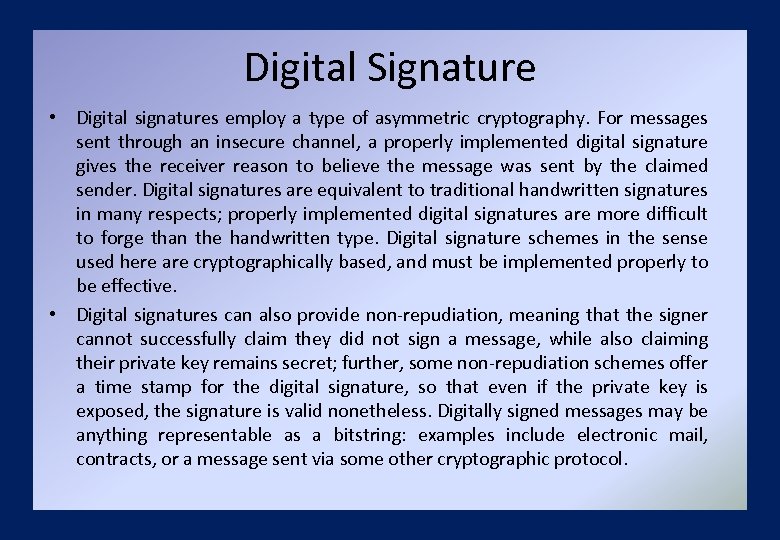 Digital Signature

• Digital signatures employ a type of asymmetric cryptography. For messages sent through an insecure channel, a properly implemented digital signature gives the receiver reason to believe the message was sent by the claimed sender. Digital signatures are equivalent to traditional handwritten signatures in many respects; properly implemented digital signatures are more difficult to forge than the handwritten type. Digital signature schemes in the sense used here are cryptographically based, and must be implemented properly to be effective.

• Digital signatures can also provide non-repudiation, meaning that the signer cannot successfully claim they did not sign a message, while also claiming their private key remains secret; further, some non-repudiation schemes offer a time stamp for the digital signature, so that even if the private key is exposed, the signature is valid nonetheless. Digitally signed messages may be anything representable as a bitstring: examples include electronic mail, contracts, or a message sent via some other cryptographic protocol.